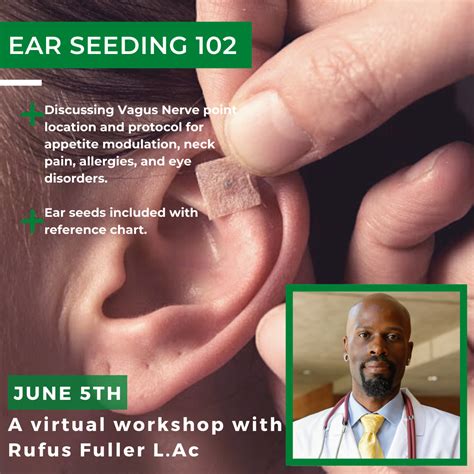 EAR SEEDING 102

Discussing Vagus Nerve point location and protocol for appetite modulation, neck pain, allergies, and eye disorders.

Ear seeds included with reference chart.

JUNE 5TH

A virtual workshop with Rufus Fuller L.Ac